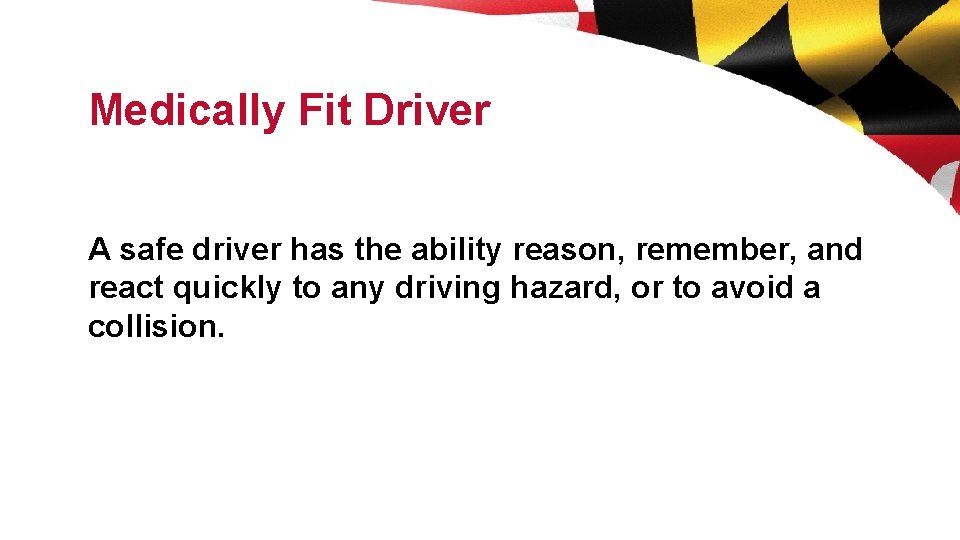 Medically Fit Driver

A safe driver has the ability reason, remember, and react quickly to any driving hazard, or to avoid a collision.